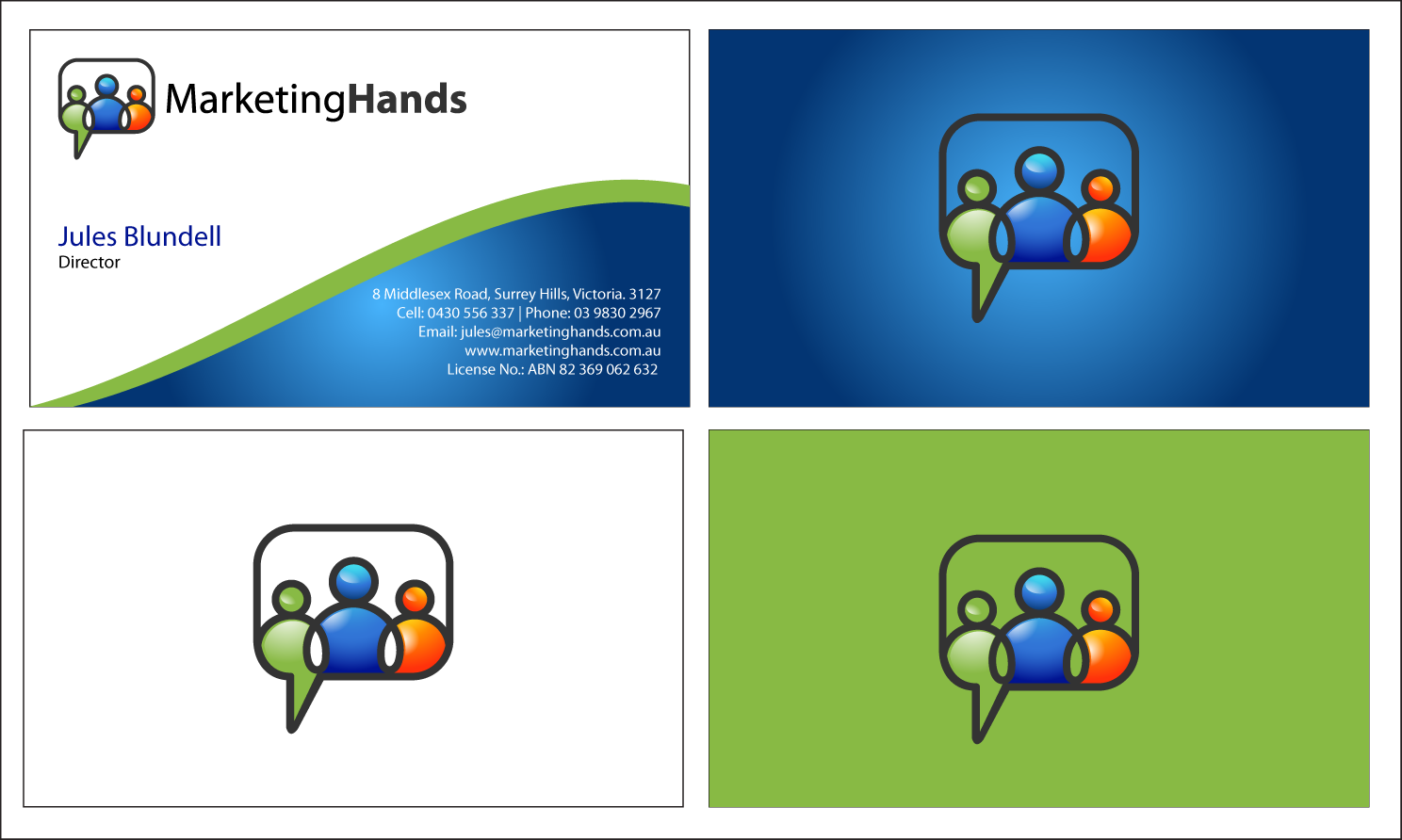 MarketingHands

Jules Blundell
Director

8 Middlesex Road, Surrey Hills, Victoria. 3127
Cell: 0430 556 337 | Phone: 03 9830 2967
Email: jules@marketinghands.com.au
www.marketinghands.com.au
License No.: ABN 82 369 062 632